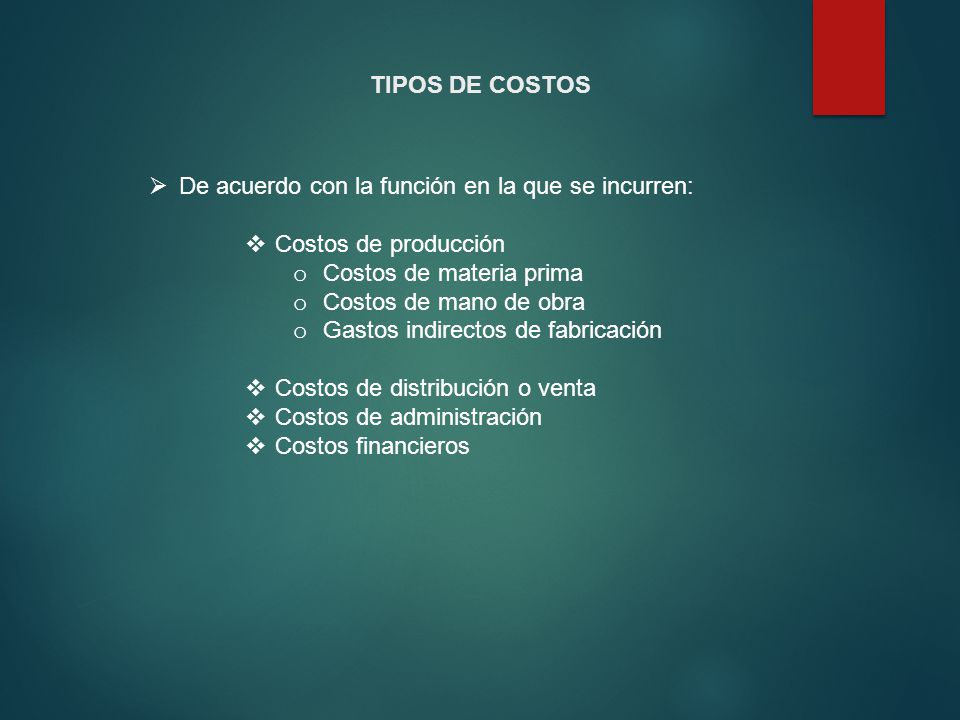 TIPOS DE COSTOS

➢ De acuerdo con la función en la que se incurren:

❖ Costos de producción
o Costos de materia prima
o Costos de mano de obra
o Gastos indirectos de fabricación

❖ Costos de distribución o venta
❖ Costos de administración
❖ Costos financieros